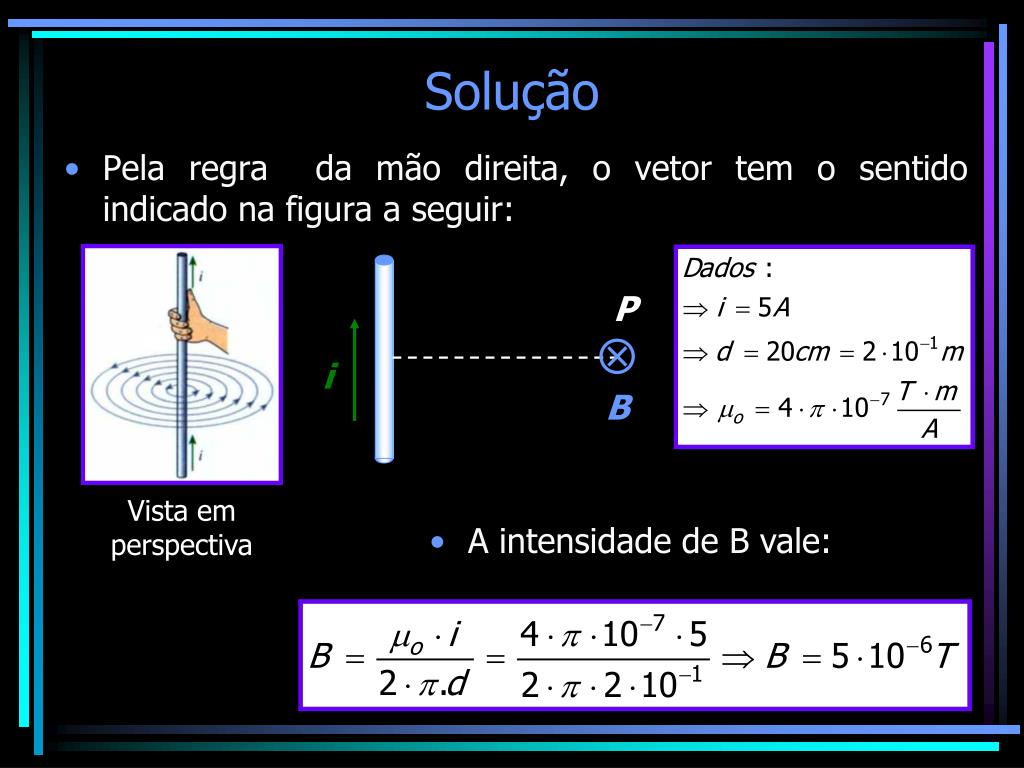 Solução

• Pela regra da mão direita, o vetor tem o sentido indicado na figura a seguir:

i

i

Vista em perspectiva

i

P

B

Dados :
$\Rightarrow i = 5A$
$\Rightarrow d = 20cm = 2 \cdot 10^{-1} m$
$\Rightarrow \mu_o = 4 \cdot \pi \cdot 10^{-7} \frac{T \cdot m}{A}$

• A intensidade de B vale:

$B = \frac{\mu_o \cdot i}{2 \cdot \pi . d} = \frac{4 \cdot \pi \cdot 10^{-7} \cdot 5}{2 \cdot \pi \cdot 2 \cdot 10^{-1}} \Rightarrow B = 5 \cdot 10^{-6} T$